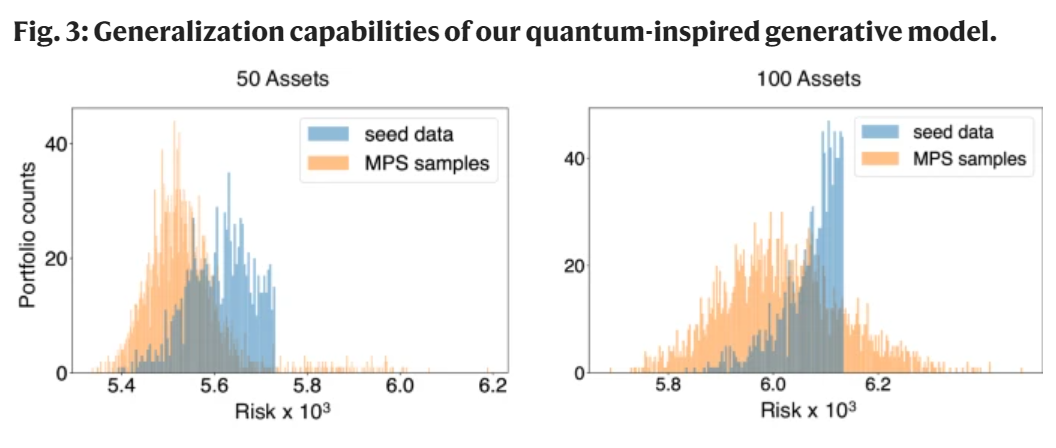 Fig. 3: Generalization capabilities of our quantum-inspired generative model.

50 Assets

seed data
MPS samples

Portfolio counts

40
20
0

5.4 5.6 5.8 6.0 6.2

Risk x $10^3$

100 Assets

seed data
MPS samples

40
20
0

5.8 6.0 6.2

Risk x $10^3$